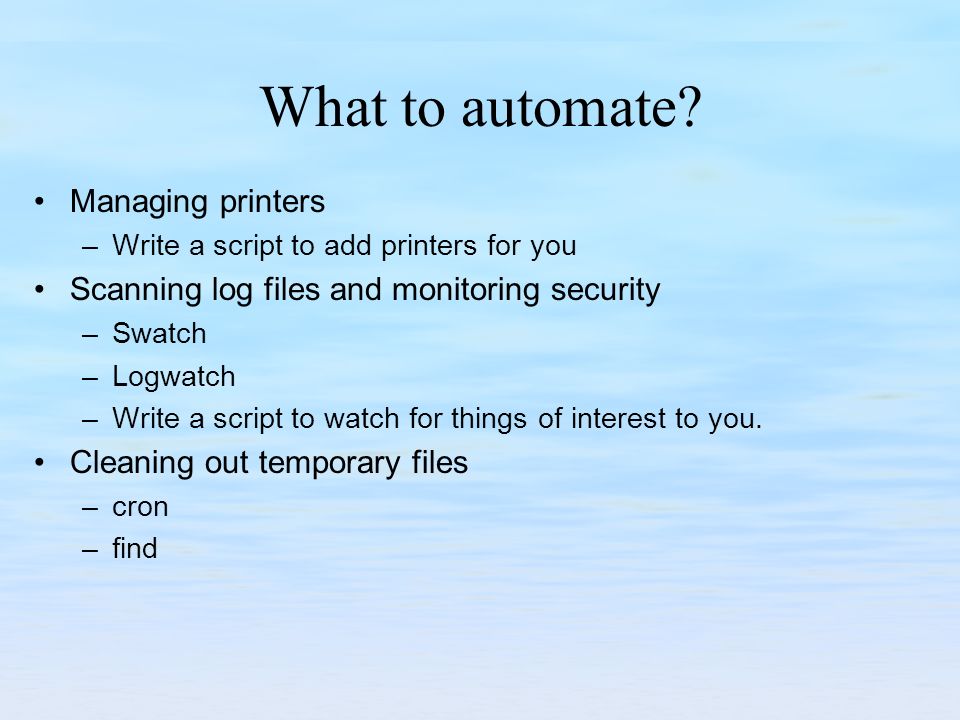 What to automate?

• Managing printers
– Write a script to add printers for you
• Scanning log files and monitoring security
– Swatch
– Logwatch
– Write a script to watch for things of interest to you.
• Cleaning out temporary files
– cron
– find